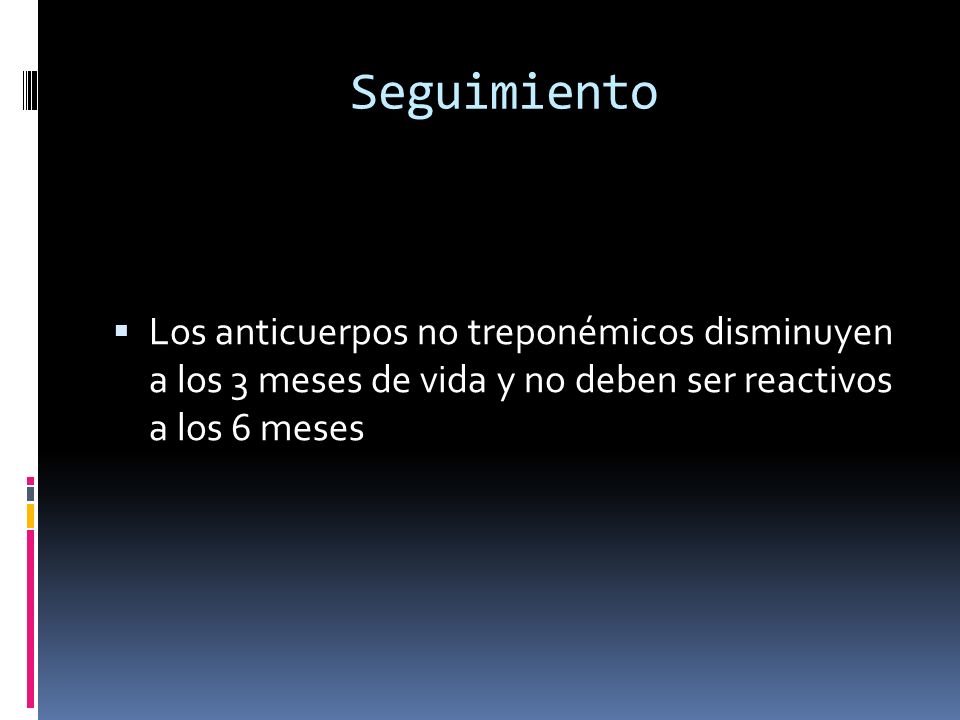 Seguimiento

▪ Los anticuerpos no treponémicos disminuyen a los 3 meses de vida y no deben ser reactivos a los 6 meses